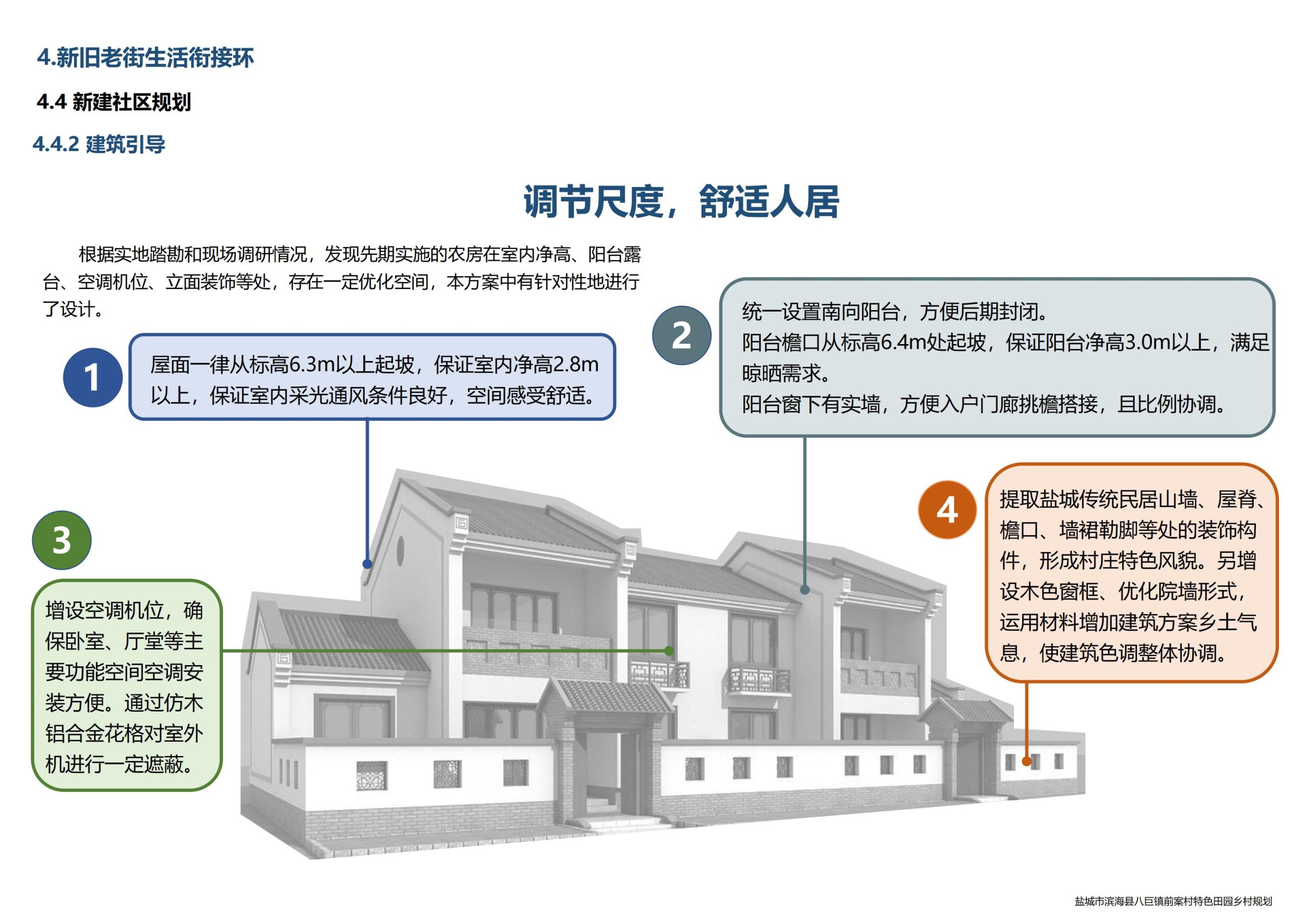 4.新旧老街生活衔接环

4.4 新建社区规划

4.4.2 建筑引导

调节尺度，舒适人居

根据实地踏勘和现场调研情况，发现先期实施的农房在室内净高、阳台露台、空调机位、立面装饰等处，存在一定优化空间，本方案中有针对性地进行了设计。

1

屋面一律从标高6.3m以上起坡，保证室内净高2.8m以上，保证室内采光通风条件良好，空间感受舒适。

2

统一设置南向阳台，方便后期封闭。
阳台檐口从标高6.4m处起坡，保证阳台净高3.0m以上，满足晾晒需求。
阳台窗下有实墙，方便入户门廊挑檐搭接，且比例协调。

3

增设空调机位，确保卧室、厅堂等主要功能空间空调安装方便。通过仿木铝合金花格对室外机进行一定遮蔽。

4

提取盐城传统民居山墙、屋脊、檐口、墙裙勒脚等处的装饰构件，形成村庄特色风貌。另增设木色窗框、优化院墙形式，运用材料增加建筑方案乡土气息，使建筑色调整体协调。

盐城市滨海县八巨镇前案村特色田园乡村规划